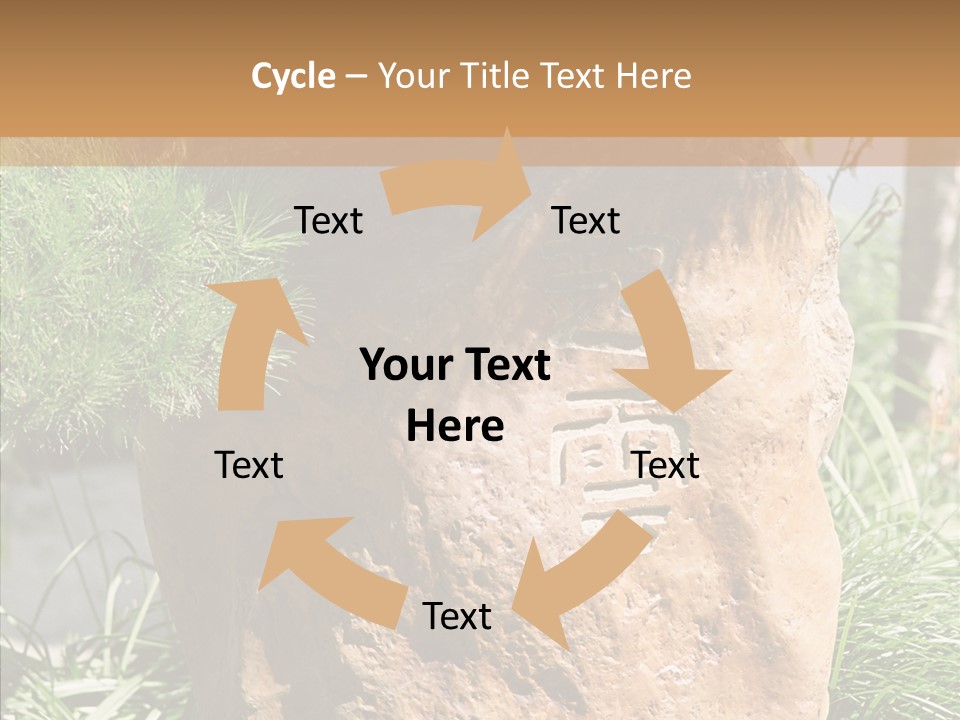 Cycle – Your Title Text Here

Text

Text

Your Text Here

Text

Text

Text